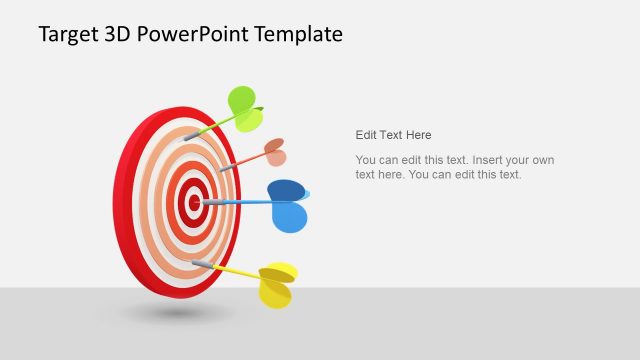 Target 3D PowerPoint Template

Edit Text Here

You can edit this text. Insert your own text here. You can edit this text.